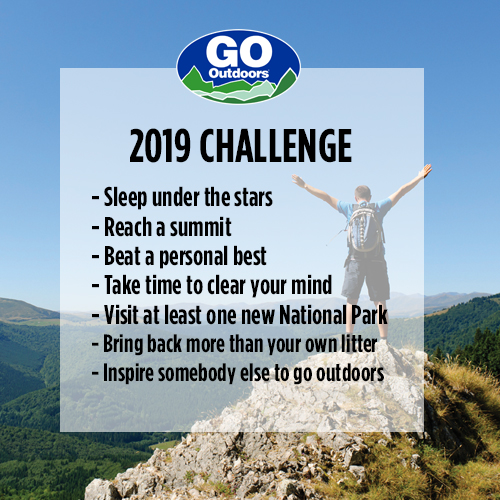 GO Outdoors

2019 CHALLENGE

- Sleep under the stars
- Reach a summit
- Beat a personal best
- Take time to clear your mind
- Visit at least one new National Park
- Bring back more than your own litter
- Inspire somebody else to go outdoors